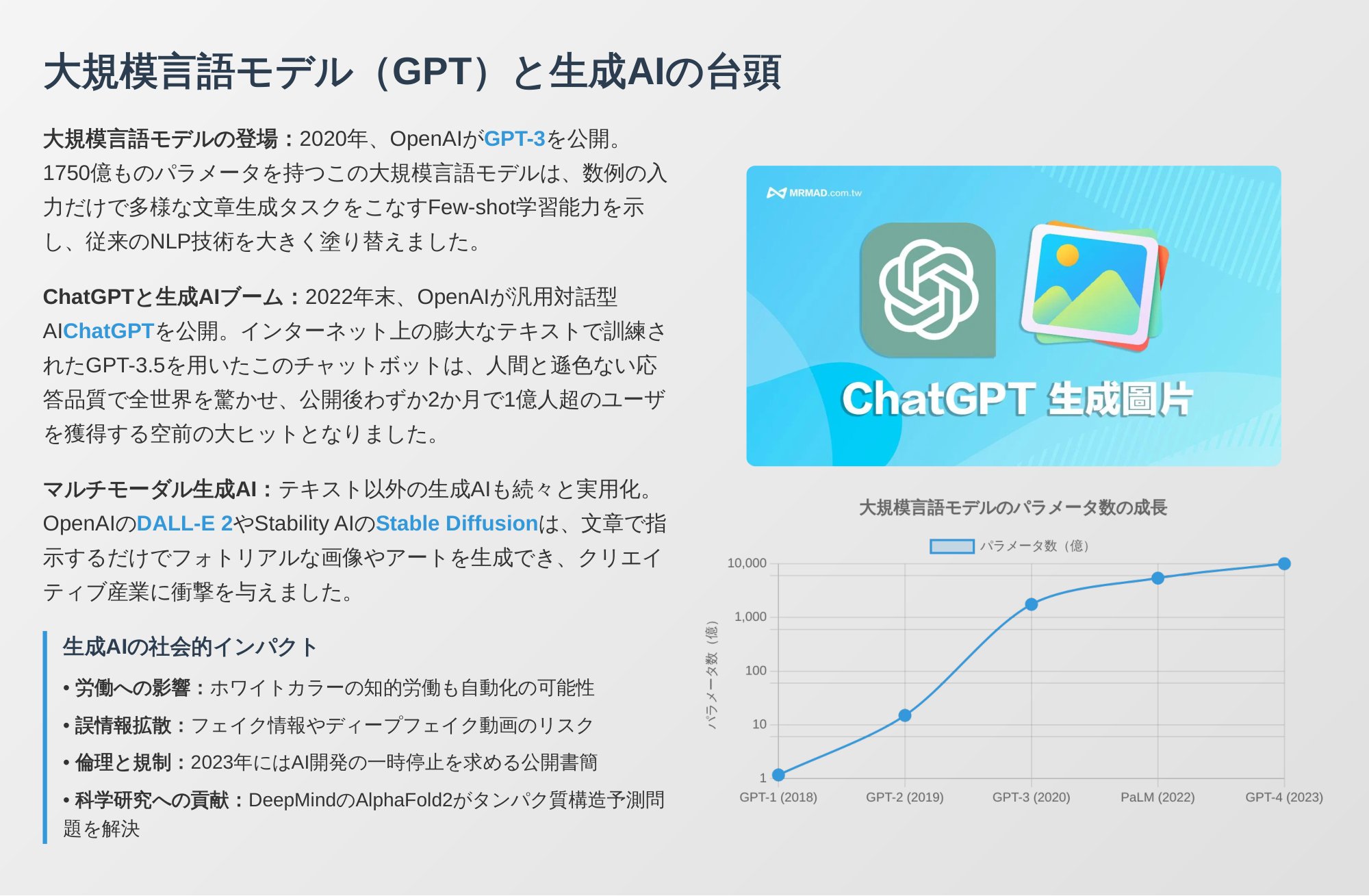 大規模言語モデル（GPT）と生成AIの台頭

大規模言語モデルの登場：2020年、OpenAIがGPT-3を公開。1750億ものパラメータを持つこの大規模言語モデルは、数例の入力だけで多様な文章生成タスクをこなすFew-shot学習能力を示し、従来のNLP技術を大きく塗り替えました。

ChatGPTと生成AIブーム：2022年末、OpenAIが汎用対話型AIChatGPTを公開。インターネット上の膨大なテキストで訓練されたGPT-3.5を用いたこのチャットボットは、人間と遜色ない応答品質で全世界を驚かせ、公開後わずか2か月で1億人超のユーザを獲得する空前の大ヒットとなりました。

マルチモーダル生成AI：テキスト以外の生成AIも続々と実用化。OpenAIのDALL-E 2やStability AIのStable Diffusionは、文章で指示するだけでフォトリアルな画像やアートを生成でき、クリエイティブ産業に衝撃を与えました。

生成AIの社会的インパクト

• 労働への影響：ホワイトカラーの知的労働も自動化の可能性
• 誤情報拡散：フェイク情報やディープフェイク動画のリスク
• 倫理と規制：2023年にはAI開発の一時停止を求める公開書簡
• 科学研究への貢献：DeepMindのAlphaFold2がタンパク質構造予測問題を解決

MRMAD.com.tw
ChatGPT 生成圖片

大規模言語モデルのパラメータ数の成長
パラメータ数（億）
パラメータ数（億）
10,000
1,000
100
10
1
GPT-1 (2018)
GPT-2 (2019)
GPT-3 (2020)
PaLM (2022)
GPT-4 (2023)